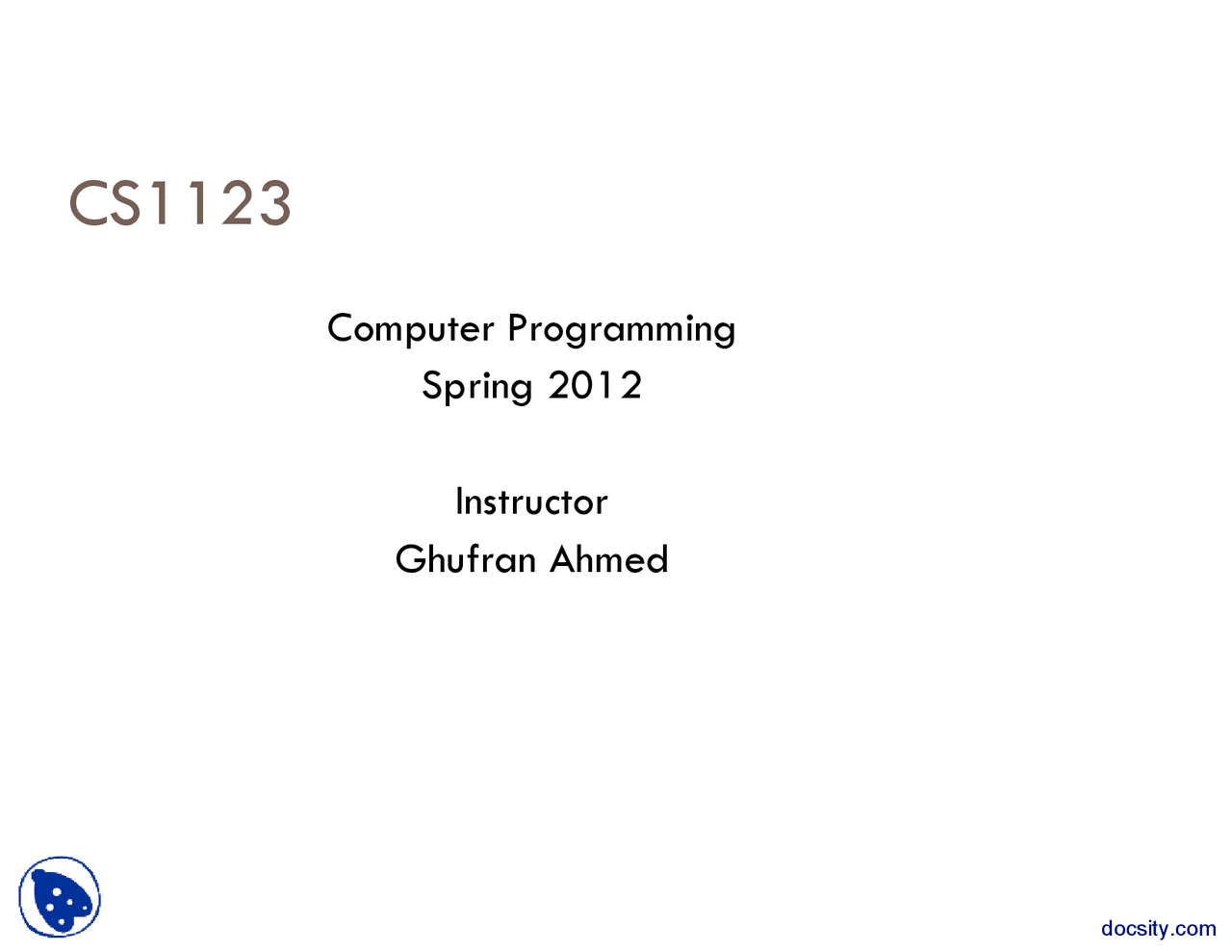 CS1123

Computer Programming
Spring 2012

Instructor
Ghufran Ahmed

docsity.com